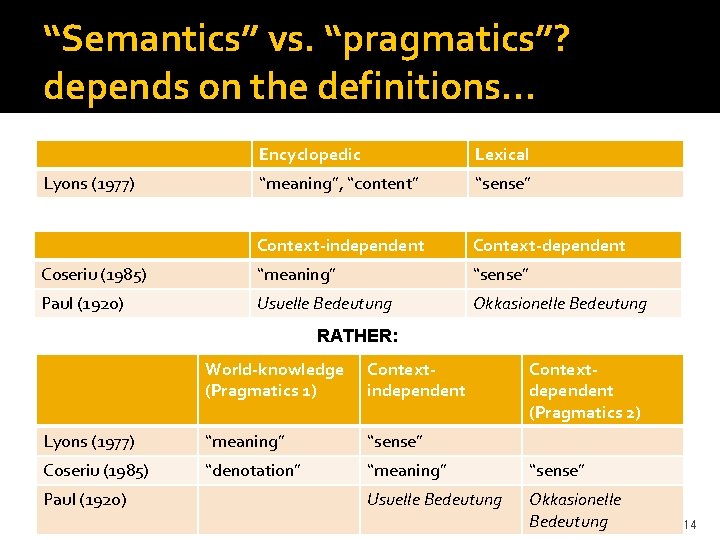 “Semantics” vs. “pragmatics”? depends on the definitions…

| | Encyclopedic | Lexical |
|---|---|---|
| Lyons (1977) | “meaning”, “content” | “sense” |

| | Context-independent | Context-dependent |
|---|---|---|
| Coseriu (1985) | “meaning” | “sense” |
| Paul (1920) | Usuelle Bedeutung | Okkasionelle Bedeutung |

RATHER:

| | World-knowledge (Pragmatics 1) | Context-independent | Context-dependent (Pragmatics 2) |
|---|---|---|---|
| Lyons (1977) | “meaning” | “sense” | |
| Coseriu (1985) | “denotation” | “meaning” | “sense” |
| Paul (1920) | | Usuelle Bedeutung | Okkasionelle Bedeutung |

14